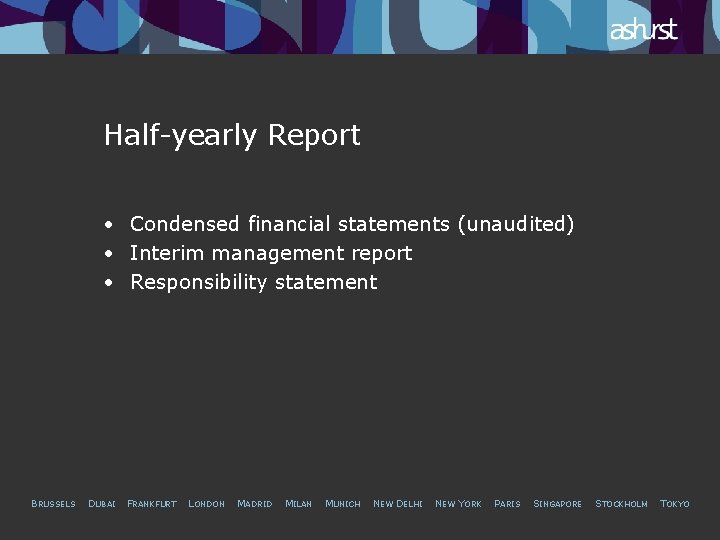 ashurst

Half-yearly Report

• Condensed financial statements (unaudited)
• Interim management report
• Responsibility statement

BRUSSELS DUBAI FRANKFURT LONDON MADRID MILAN MUNICH NEW DELHI NEW YORK PARIS SINGAPORE STOCKHOLM TOKYO